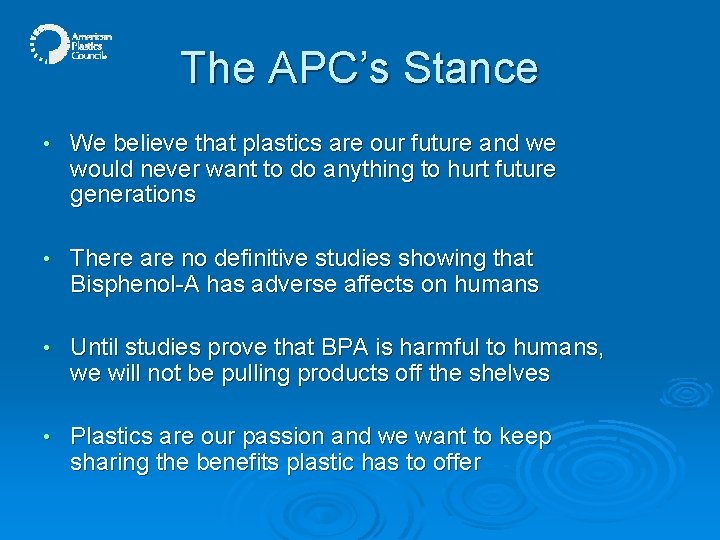 American Plastics Council

The APC's Stance

• We believe that plastics are our future and we would never want to do anything to hurt future generations

• There are no definitive studies showing that Bisphenol-A has adverse affects on humans

• Until studies prove that BPA is harmful to humans, we will not be pulling products off the shelves

• Plastics are our passion and we want to keep sharing the benefits plastic has to offer